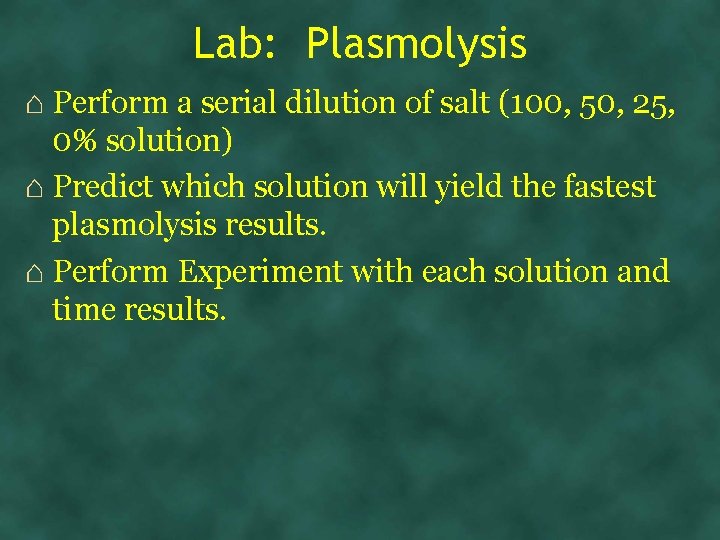 Lab: Plasmolysis

⌂ Perform a serial dilution of salt (100, 50, 25, 0% solution)

⌂ Predict which solution will yield the fastest plasmolysis results.

⌂ Perform Experiment with each solution and time results.